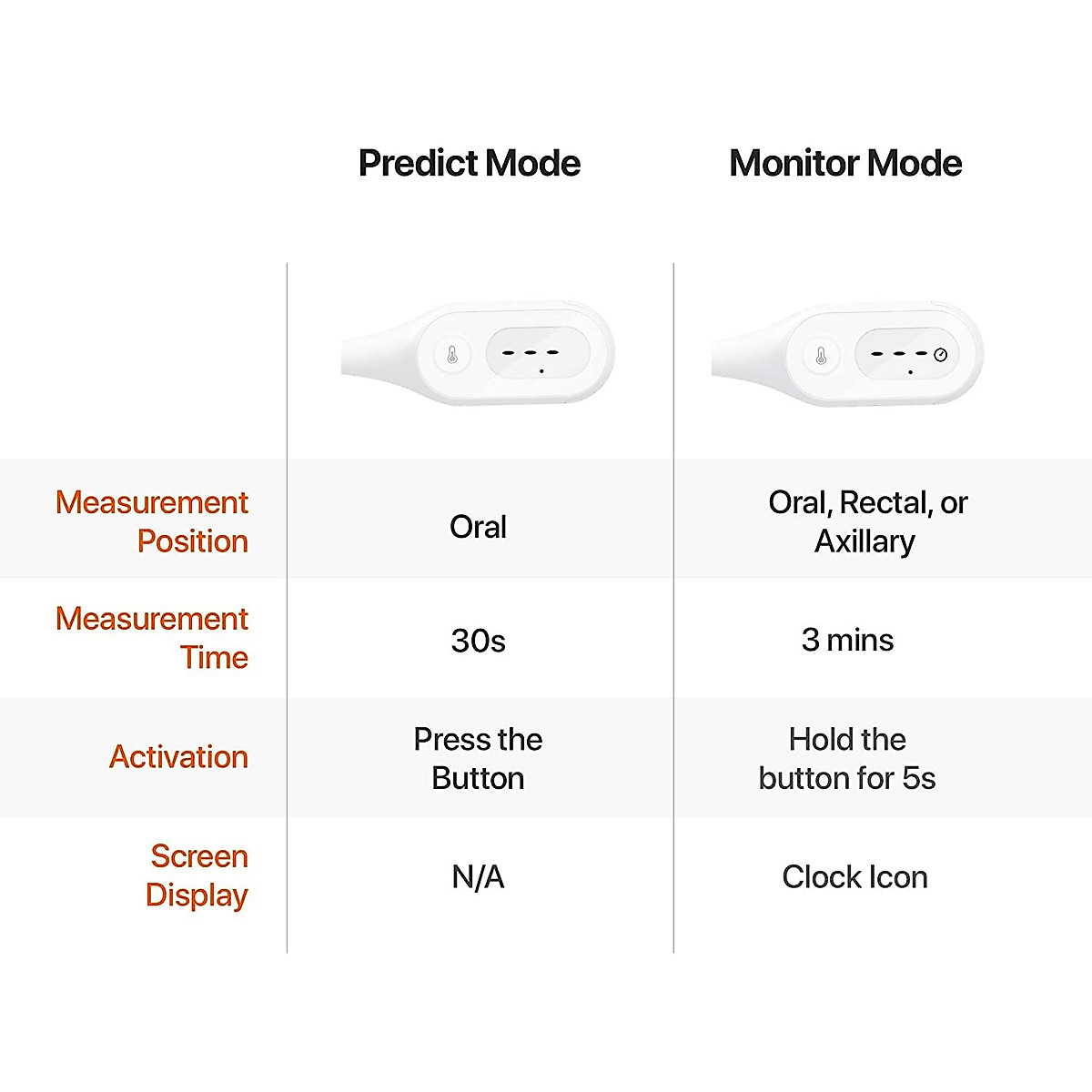 |  | Predict Mode | Monitor Mode |
|---|---|---|
| Measurement Position | Oral | Oral, Rectal, or Axillary |
| Measurement Time | 30s | 3 mins |
| Activation | Press the Button | Hold the button for 5s |
| Screen Display | N/A | Clock Icon |